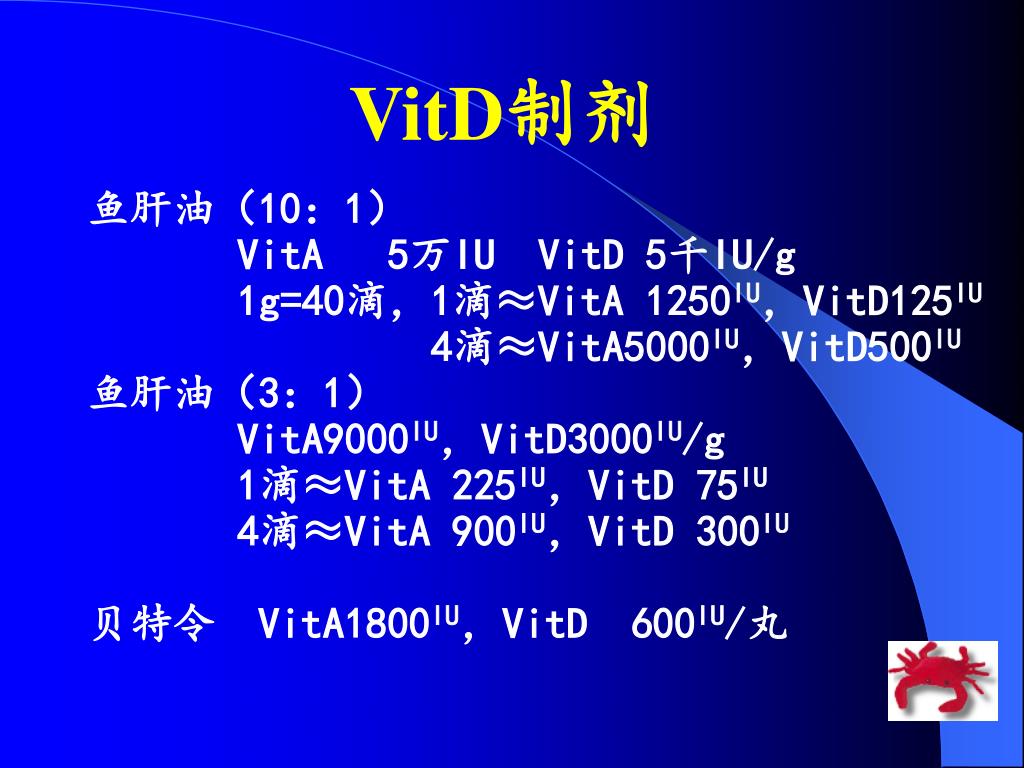 VitD制剂

鱼肝油（10：1）
VitA 5万IU VitD 5千IU/g
1g=40滴，1滴≈VitA 1250$^{IU}$，VitD125$^{IU}$
4滴≈VitA5000$^{IU}$，VitD500$^{IU}$
鱼肝油（3：1）
VitA9000$^{IU}$，VitD3000$^{IU}$/g
1滴≈VitA 225$^{IU}$，VitD 75$^{IU}$
4滴≈VitA 900$^{IU}$，VitD 300$^{IU}$

贝特令 VitA1800$^{IU}$，VitD 600$^{IU}$/丸